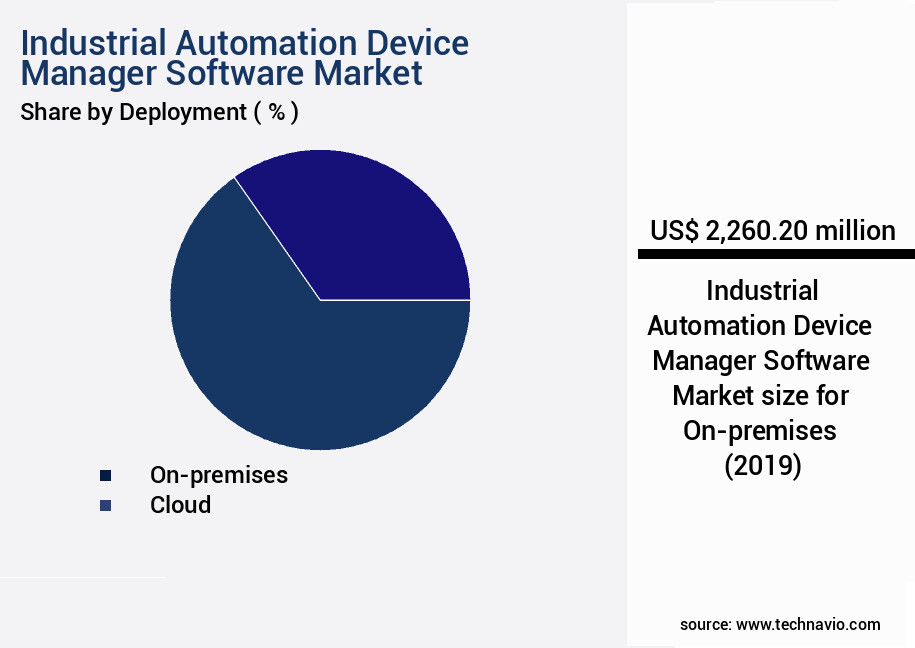 Industrial Automation Device Manager Software Market
Share by Deployment ( % )

On-premises
Cloud

US$ 2,260.20 million

Industrial Automation Device Manager Software Market size for On-premises (2019)

source: www.technavio.com